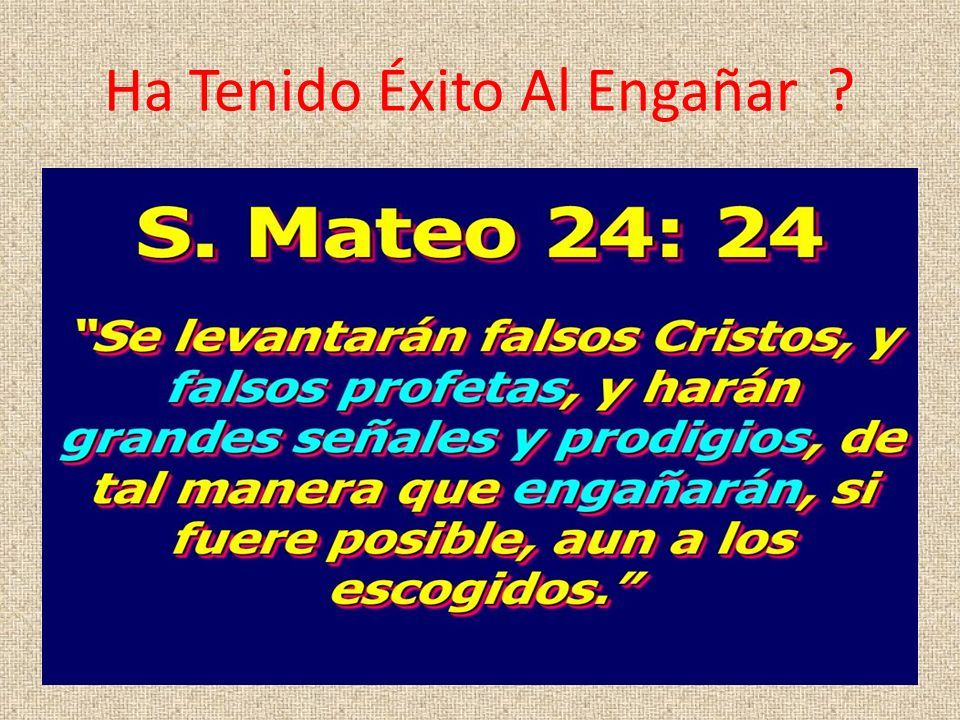 Ha Tenido Éxito Al Engañar ?

S. Mateo 24: 24

"Se levantarán falsos Cristos, y falsos profetas, y harán grandes señales y prodigios, de tal manera que engañarán, si fuere posible, aun a los escogidos."